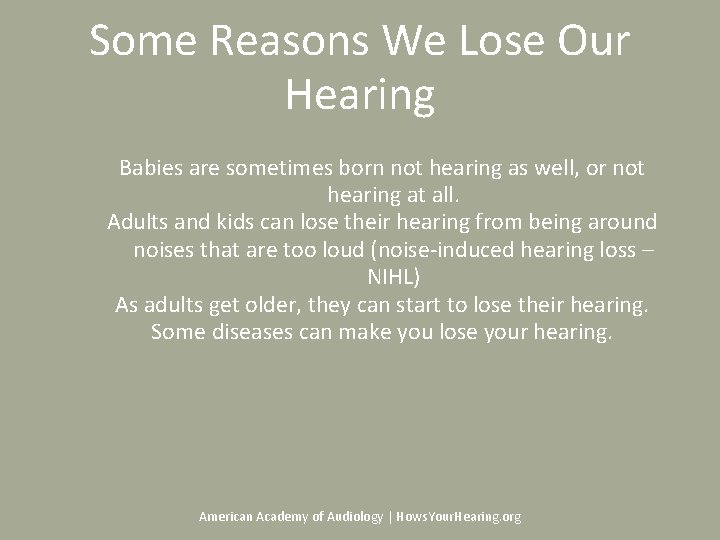 Some Reasons We Lose Our Hearing

Babies are sometimes born not hearing as well, or not hearing at all.

Adults and kids can lose their hearing from being around noises that are too loud (noise-induced hearing loss – NIHL)

As adults get older, they can start to lose their hearing.

Some diseases can make you lose your hearing.

American Academy of Audiology | HowsYourHearing.org